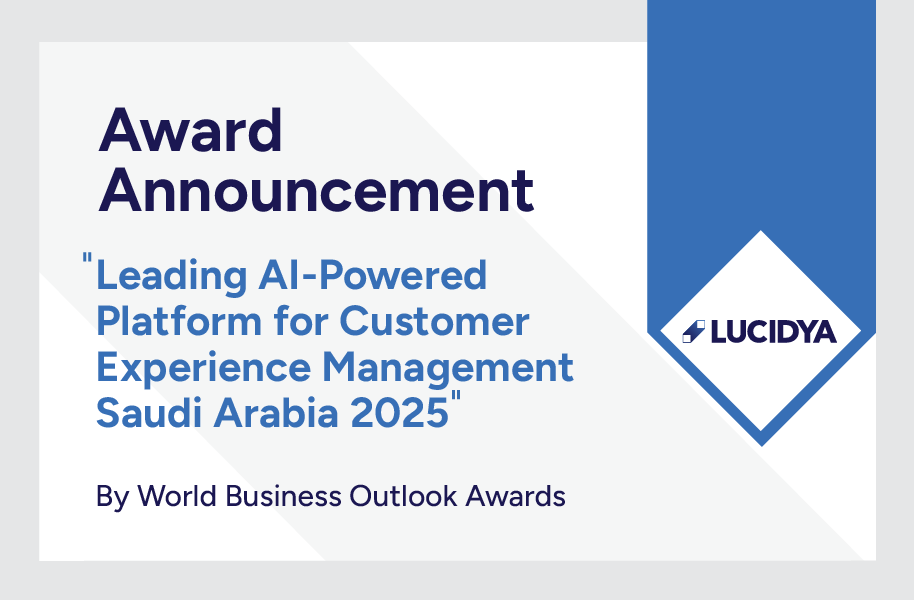 Award Announcement

"Leading AI-Powered Platform for Customer Experience Management Saudi Arabia 2025"

By World Business Outlook Awards

LUCIDYA